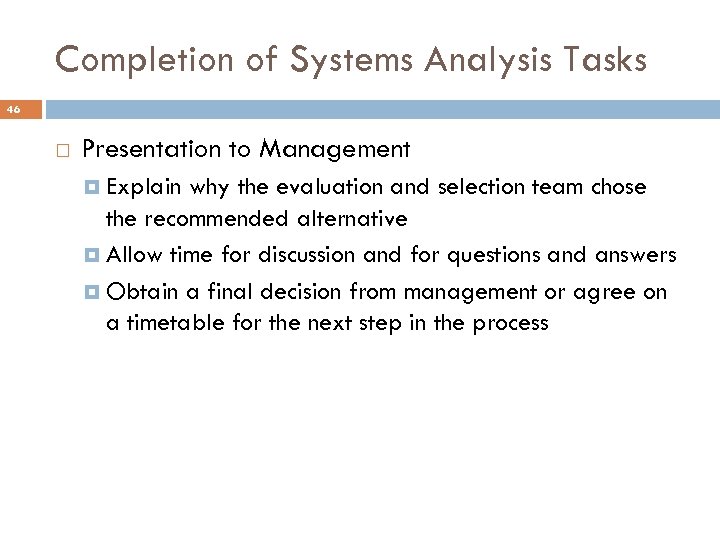 Completion of Systems Analysis Tasks

46

Presentation to Management

Explain why the evaluation and selection team chose the recommended alternative

Allow time for discussion and for questions and answers

Obtain a final decision from management or agree on a timetable for the next step in the process